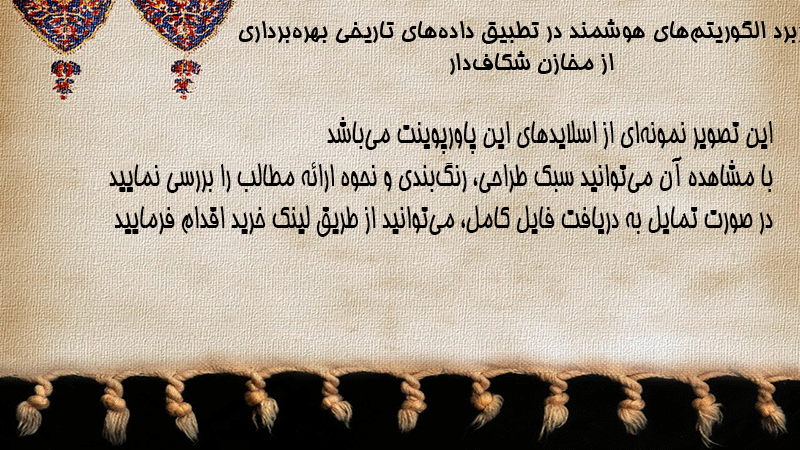 برد الگوریتم‌های هوشمند در تطبیق داده‌های تاریخی بهره‌برداری از مخازن شکاف‌دار

این تصویر نمونه‌ای از اسلایدهای این پاورپوینت می‌باشد
با مشاهده آن می‌توانید سبک طراحی، رنگ‌بندی و نحوه ارائه مطالب را بررسی نمایید
در صورت تمایل به دریافت فایل کامل، می‌توانید از طریق لینک خرید اقدام فرمایید